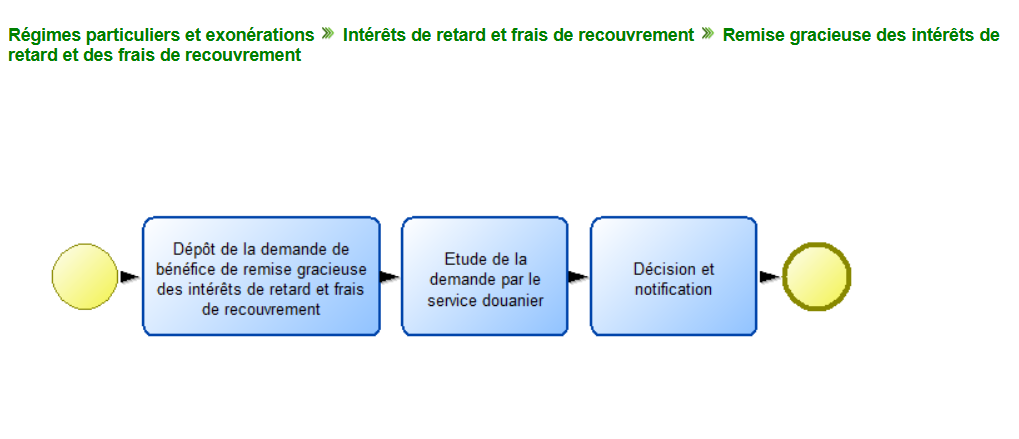 Régimes particuliers et exonérations » Intérêts de retard et frais de recouvrement » Remise gracieuse des intérêts de retard et des frais de recouvrement

Dépôt de la demande de bénéfice de remise gracieuse des intérêts de retard et frais de recouvrement

Etude de la demande par le service douanier

Décision et notification